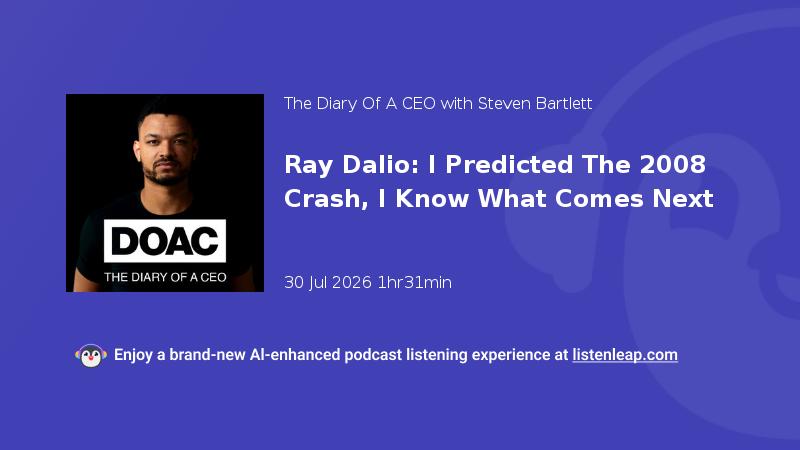 DOAC
THE DIARY OF A CEO

The Diary Of A CEO with Steven Bartlett

Ray Dalio: I Predicted The 2008 Crash, I Know What Comes Next

30 Jul 2026 1hr31min

Enjoy a brand-new AI-enhanced podcast listening experience at listenleap.com